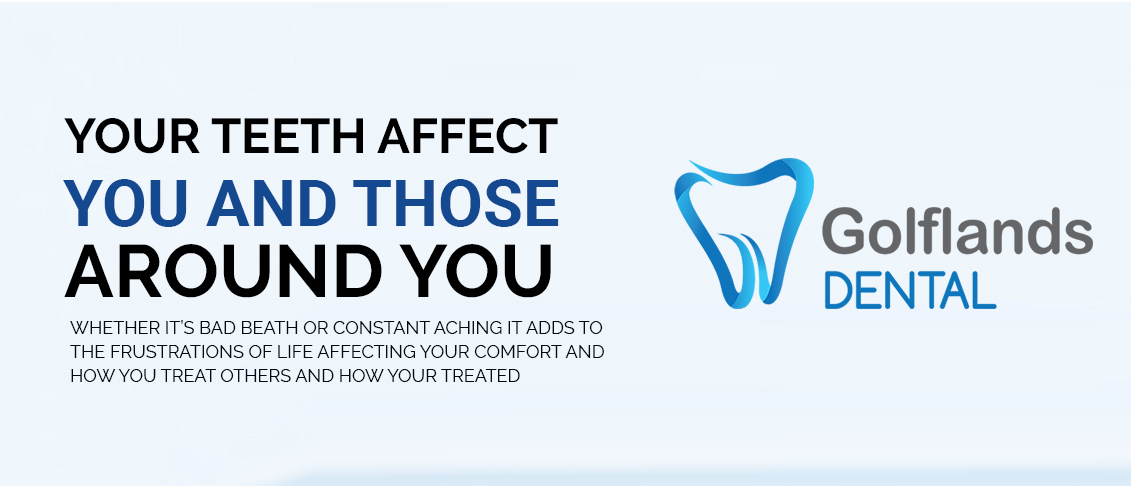 YOUR TEETH AFFECT
YOU AND THOSE
AROUND YOU

WHETHER IT'S BAD BEATH OR CONSTANT ACHING IT ADDS TO THE FRUSTRATIONS OF LIFE AFFECTING YOUR COMFORT AND HOW YOU TREAT OTHERS AND HOW YOUR TREATED

Golflands
DENTAL